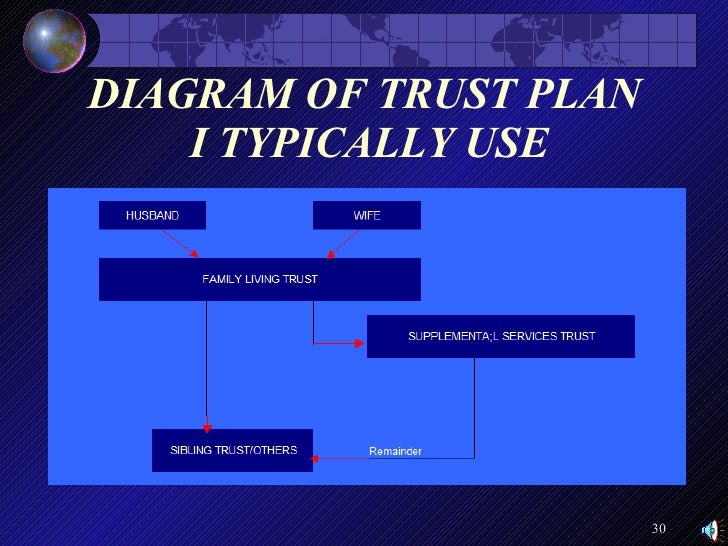 DIAGRAM OF TRUST PLAN I TYPICALLY USE

HUSBAND

WIFE

FAMILY LIVING TRUST

SUPPLEMENTA;L SERVICES TRUST

SIBLING TRUST/OTHERS

Remainder

30